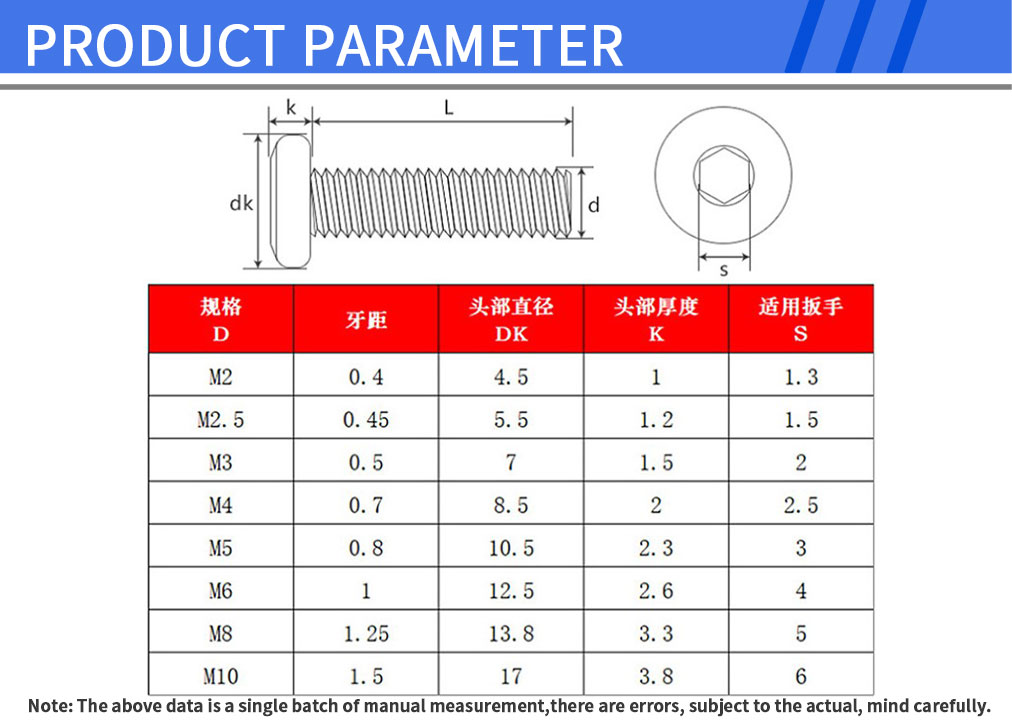 PRODUCT PARAMETER

k
L
dk
d
s

| 规格 D | 牙距 | 头部直径 DK | 头部厚度 K | 适用扳手 S |
|---|---|---|---|---|
| M2 | 0.4 | 4.5 | 1 | 1.3 |
| M2.5 | 0.45 | 5.5 | 1.2 | 1.5 |
| M3 | 0.5 | 7 | 1.5 | 2 |
| M4 | 0.7 | 8.5 | 2 | 2.5 |
| M5 | 0.8 | 10.5 | 2.3 | 3 |
| M6 | 1 | 12.5 | 2.6 | 4 |
| M8 | 1.25 | 13.8 | 3.3 | 5 |
| M10 | 1.5 | 17 | 3.8 | 6 |

Note: The above data is a single batch of manual measurement,there are errors, subject to the actual, mind carefully.